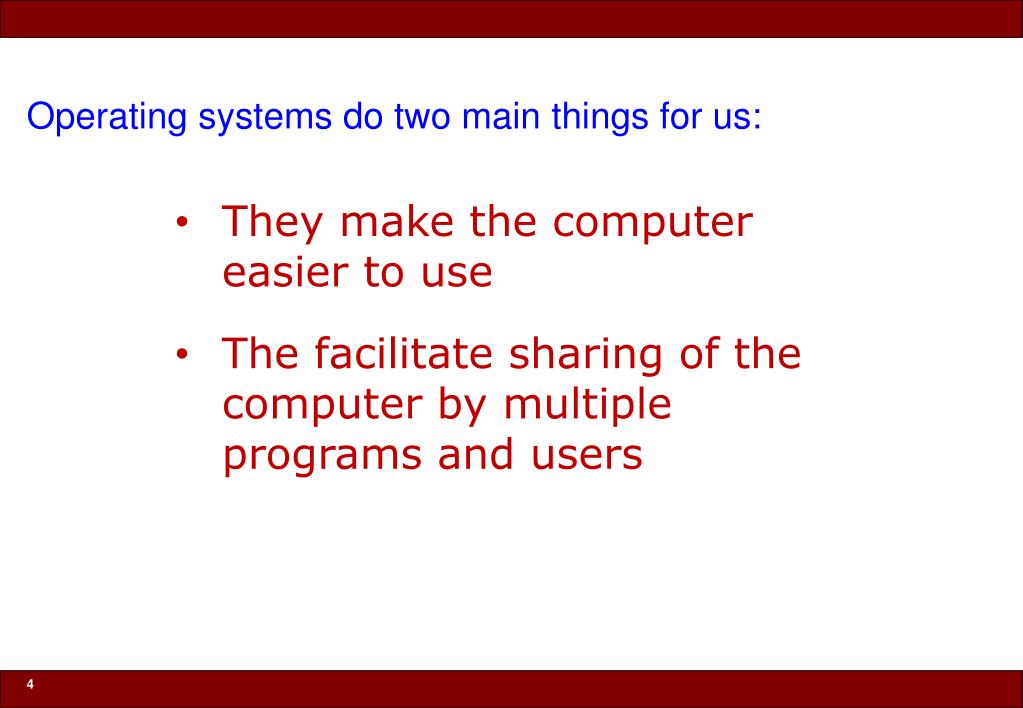 Operating systems do two main things for us:

• They make the computer easier to use

• The facilitate sharing of the computer by multiple programs and users

4